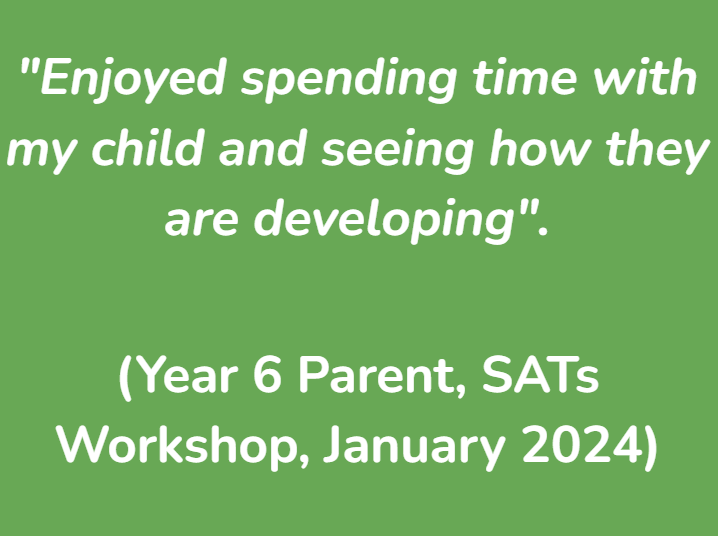 "Enjoyed spending time with my child and seeing how they are developing".

(Year 6 Parent, SATs Workshop, January 2024)